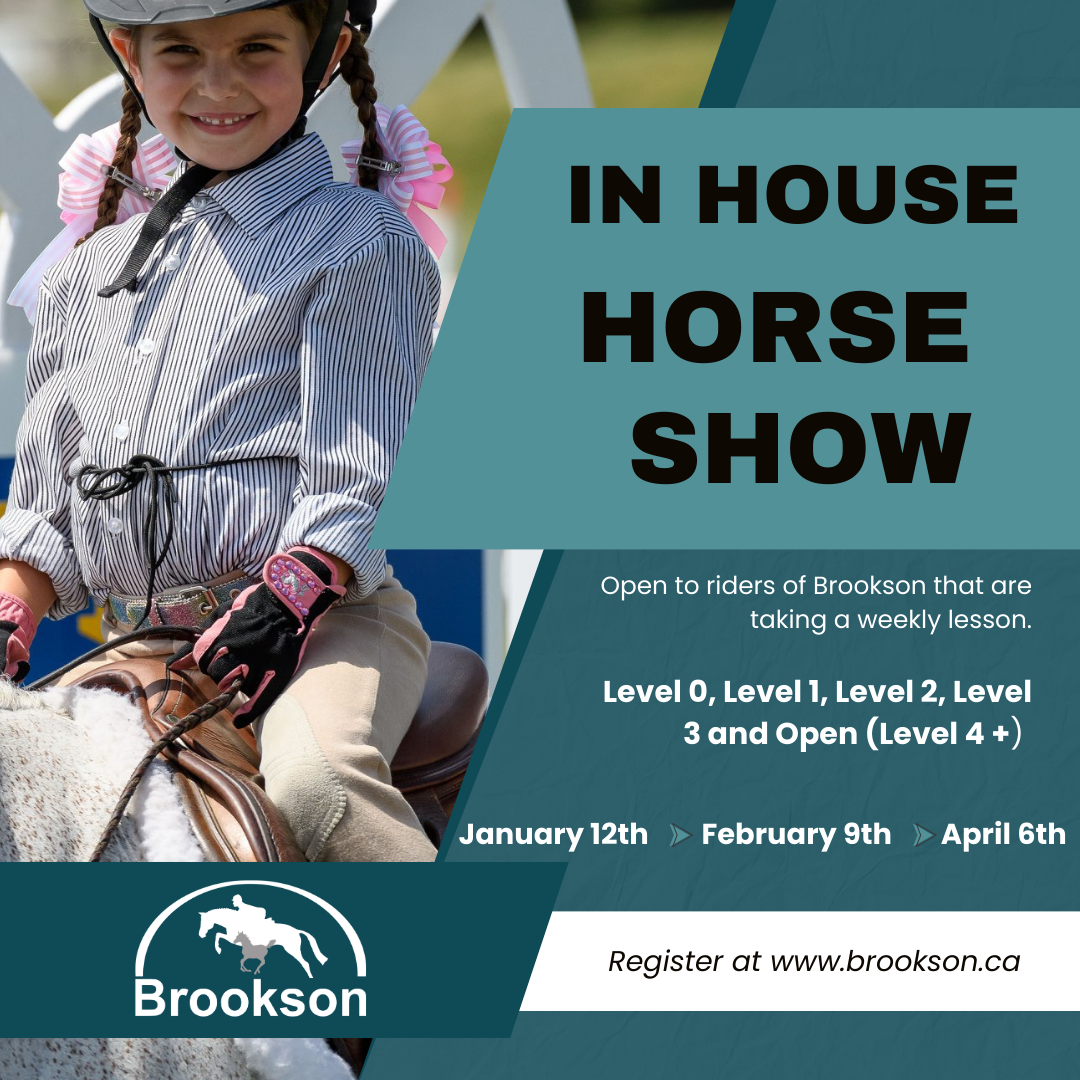 IN HOUSE
HORSE
SHOW

Open to riders of Brookson that are taking a weekly lesson.

Level 0, Level 1, Level 2, Level 3 and Open (Level 4 +)

January 12th February 9th April 6th

Brookson

Register at www.brookson.ca